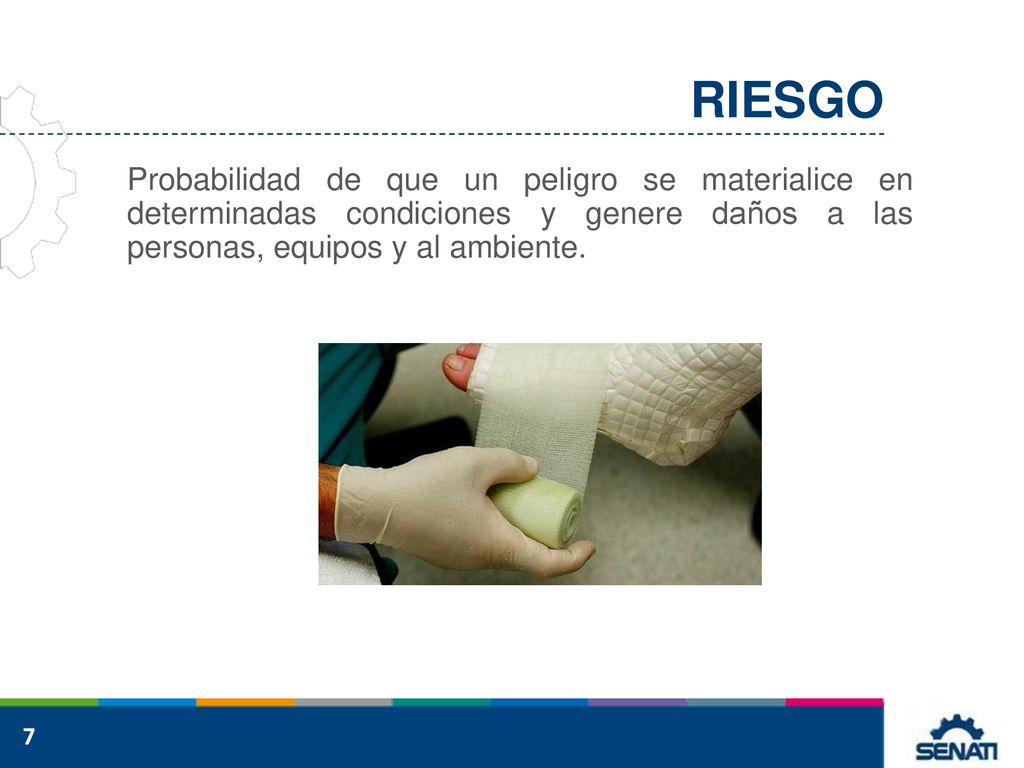 RIESGO

Probabilidad de que un peligro se materialice en determinadas condiciones y genere daños a las personas, equipos y al ambiente.

7

SENATI